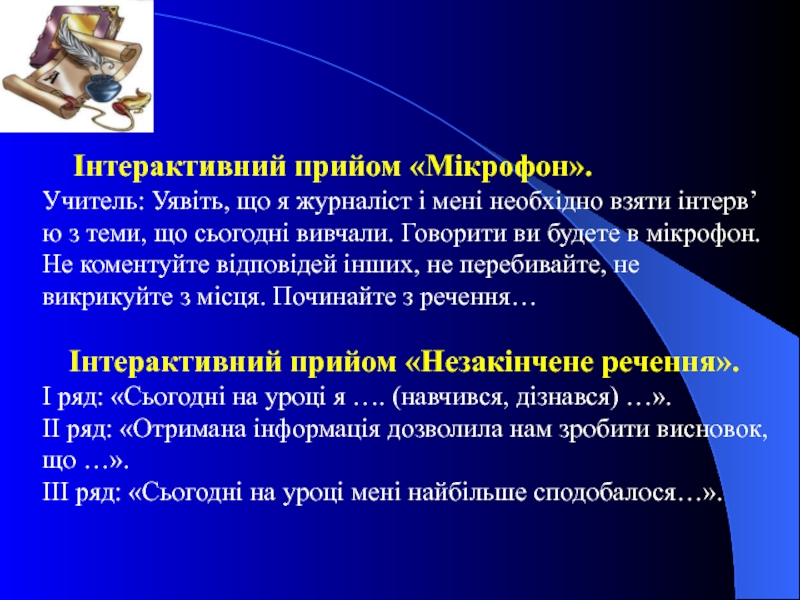 Інтерактивний прийом «Мікрофон».
Учитель: Уявіть, що я журналіст і мені необхідно взяти інтерв’ю з теми, що сьогодні вивчали. Говорити ви будете в мікрофон. Не коментуйте відповідей інших, не перебивайте, не викрикуйте з місця. Починайте з речення…

Інтерактивний прийом «Незакінчене речення».
І ряд: «Сьогодні на уроці я …. (навчився, дізнався) …».
ІІ ряд: «Отримана інформація дозволила нам зробити висновок, що …».
ІІІ ряд: «Сьогодні на уроці мені найбільше сподобалося…».